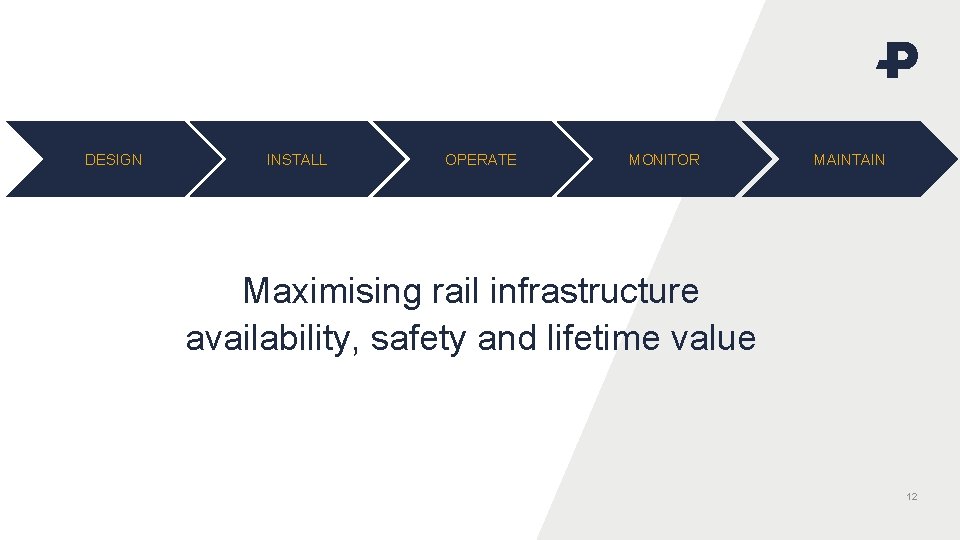 DESIGN INSTALL OPERATE MONITOR MAINTAIN

Maximising rail infrastructure availability, safety and lifetime value

12